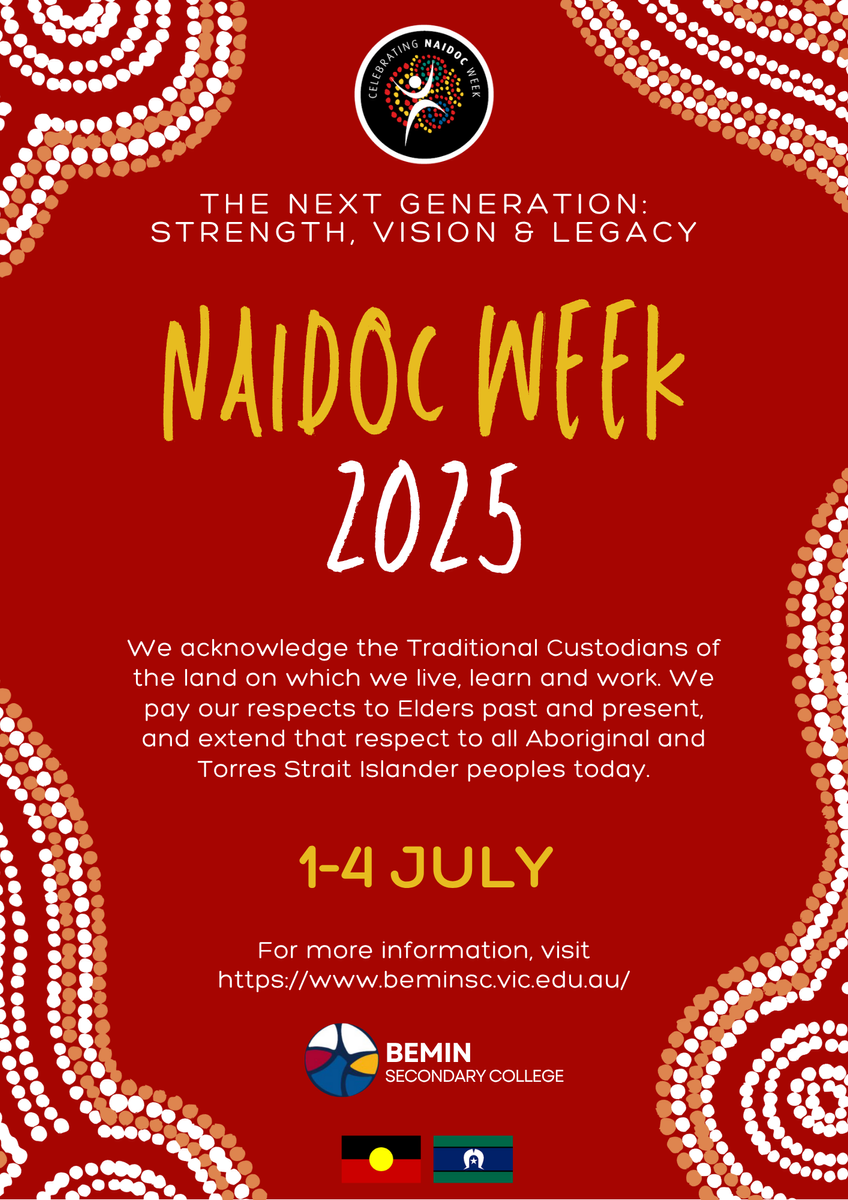 CELEBRATING NAIDOC WEEK

THE NEXT GENERATION: STRENGTH, VISION & LEGACY

NAIDOC WEEK 2025

We acknowledge the Traditional Custodians of the land on which we live, learn and work. We pay our respects to Elders past and present, and extend that respect to all Aboriginal and Torres Strait Islander peoples today.

1-4 JULY

For more information, visit https://www.beminsc.vic.edu.au/

BEMIN SECONDARY COLLEGE